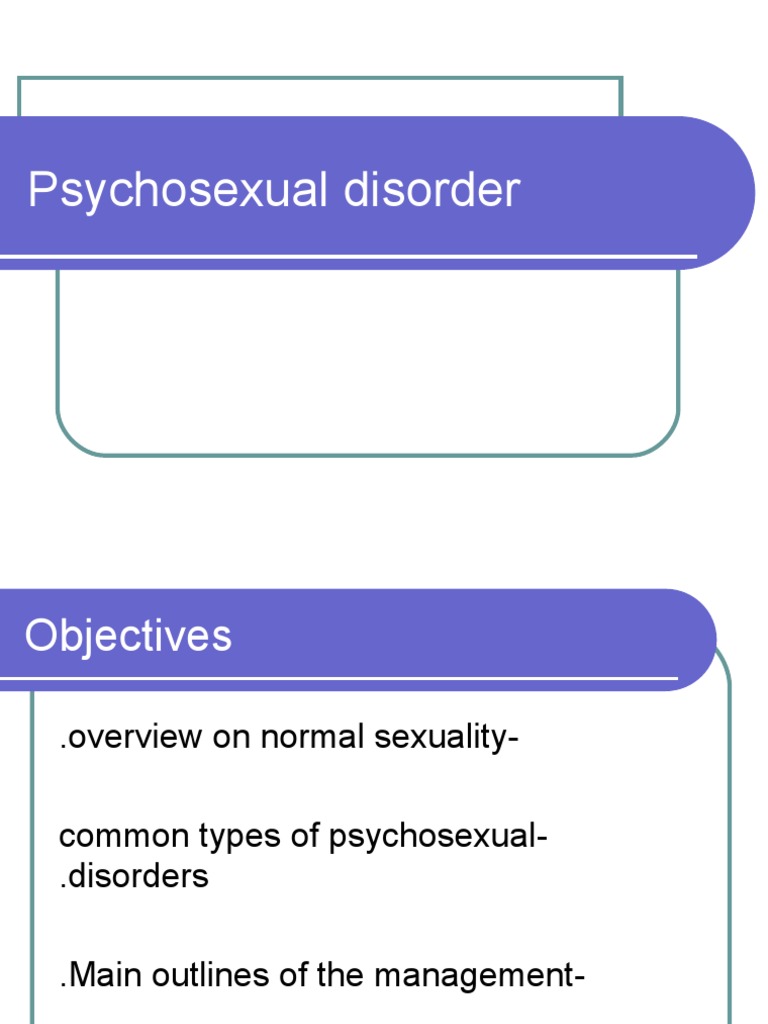 Psychosexual disorder

Objectives

.overview on normal sexuality-

common types of psychosexual- .disorders

.Main outlines of the management-